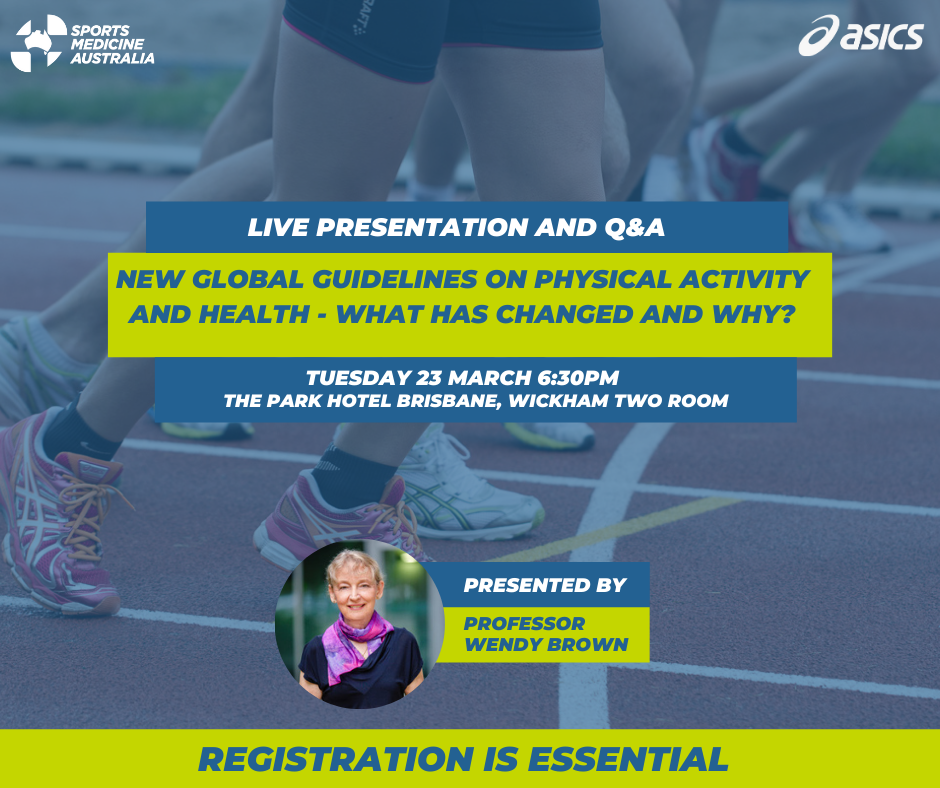 SPORTS MEDICINE AUSTRALIA

asics

LIVE PRESENTATION AND Q&A

NEW GLOBAL GUIDELINES ON PHYSICAL ACTIVITY AND HEALTH - WHAT HAS CHANGED AND WHY?

TUESDAY 23 MARCH 6:30PM
THE PARK HOTEL BRISBANE, WICKHAM TWO ROOM

PRESENTED BY

PROFESSOR WENDY BROWN

REGISTRATION IS ESSENTIAL